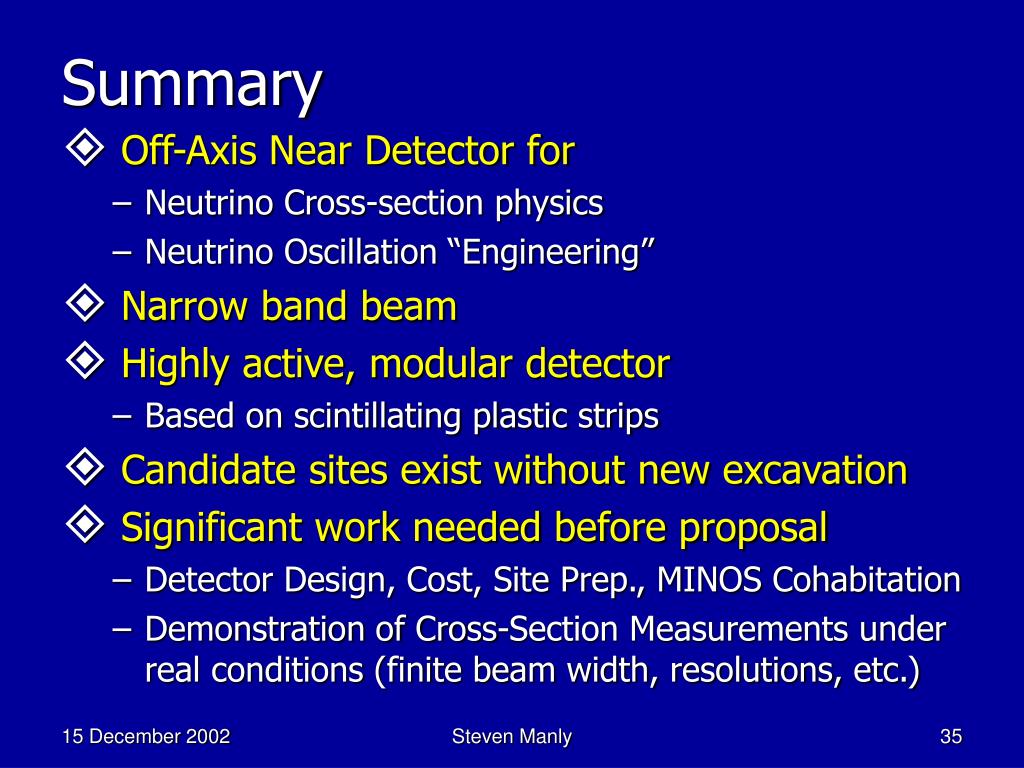 Summary

❖ Off-Axis Near Detector for

– Neutrino Cross-section physics

– Neutrino Oscillation “Engineering”

❖ Narrow band beam

❖ Highly active, modular detector

– Based on scintillating plastic strips

❖ Candidate sites exist without new excavation

❖ Significant work needed before proposal

– Detector Design, Cost, Site Prep., MINOS Cohabitation

– Demonstration of Cross-Section Measurements under real conditions (finite beam width, resolutions, etc.)

15 December 2002

Steven Manly

35